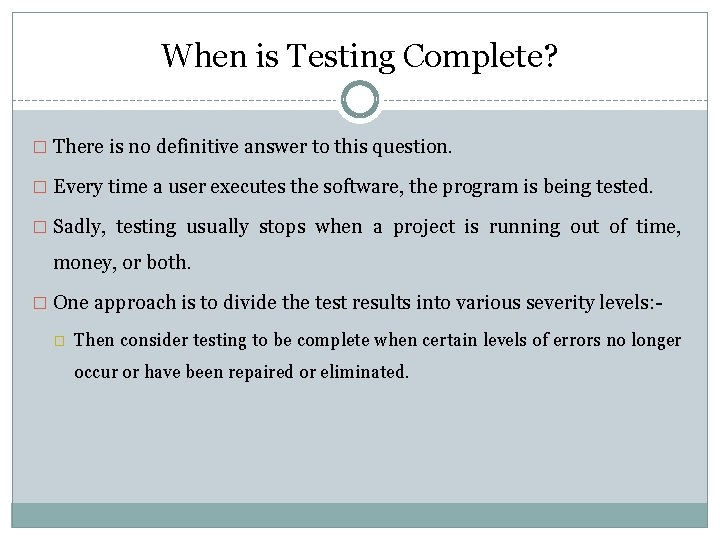 When is Testing Complete?

□ There is no definitive answer to this question.

□ Every time a user executes the software, the program is being tested.

□ Sadly, testing usually stops when a project is running out of time, money, or both.

□ One approach is to divide the test results into various severity levels:-

□ Then consider testing to be complete when certain levels of errors no longer occur or have been repaired or eliminated.